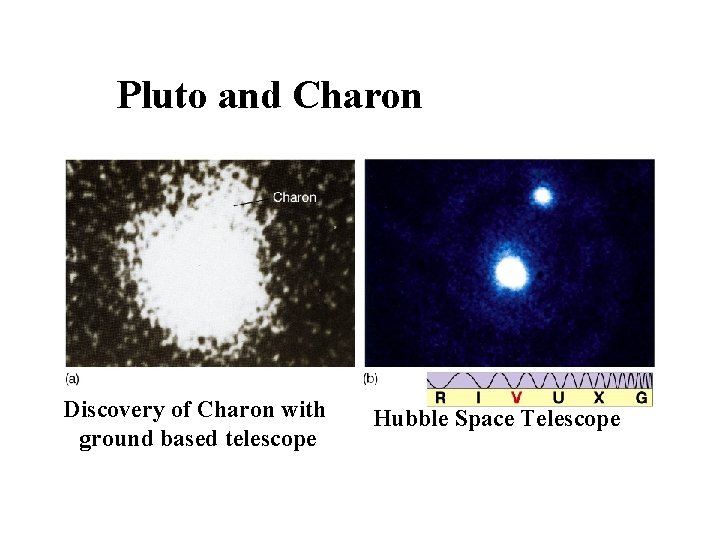 Pluto and Charon

Charon

(a)

Discovery of Charon with ground based telescope

(b)

R I V U X G

Hubble Space Telescope